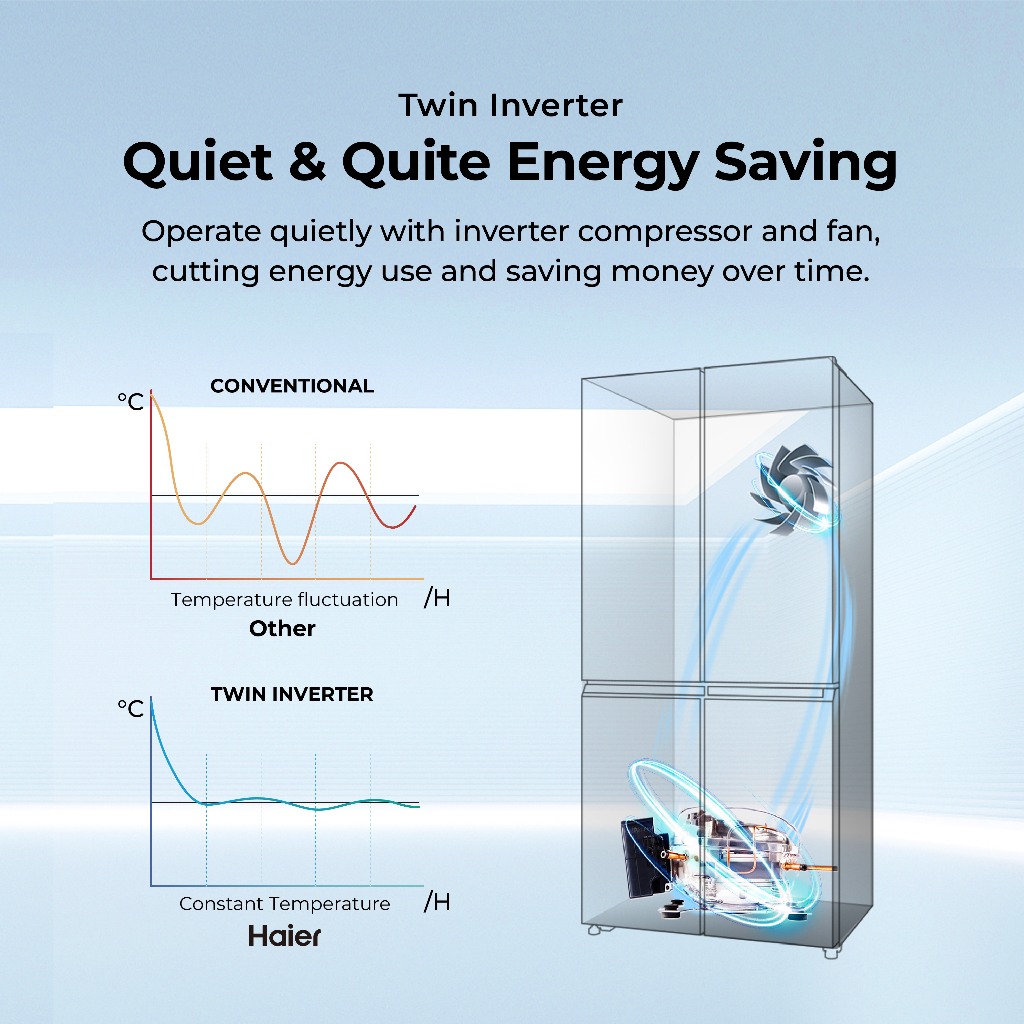 Twin Inverter
Quiet & Quite Energy Saving
Operate quietly with inverter compressor and fan, cutting energy use and saving money over time.

CONVENTIONAL
°C
Temperature fluctuation /H
Other

TWIN INVERTER
°C
Constant Temperature /H
Haier